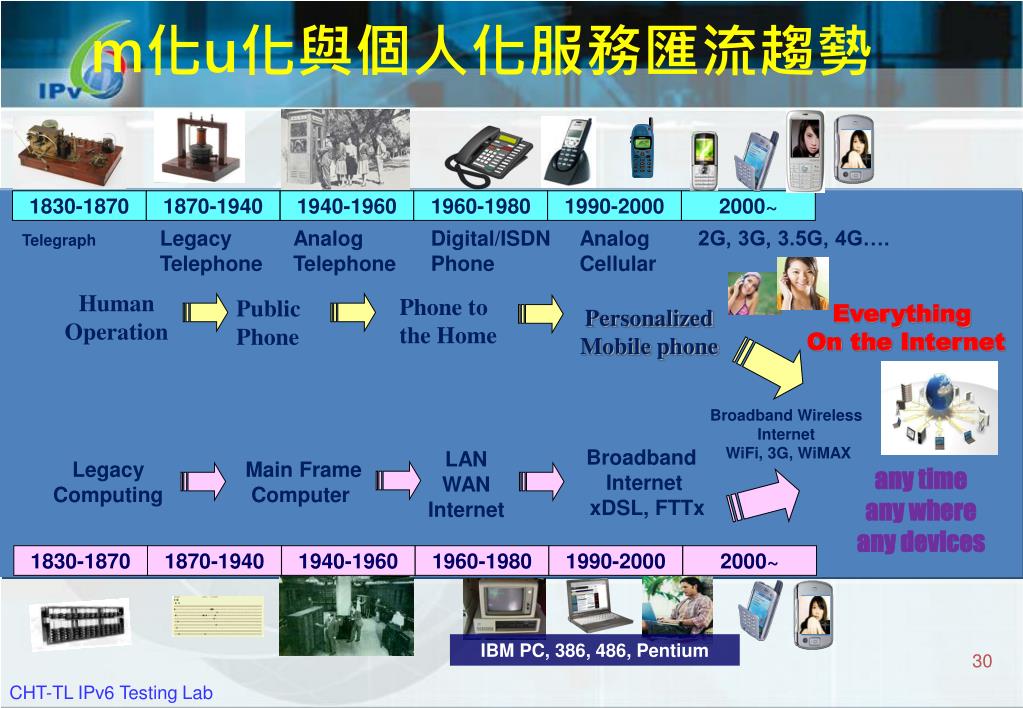 m化u化與個人化服務匯流趨勢

IPv

| 1830-1870 | 1870-1940 | 1940-1960 | 1960-1980 | 1990-2000 | 2000~ |
|---|---|---|---|---|---|
| Telegraph | Legacy Telephone | Analog Telephone | Digital/ISDN Phone | Analog Cellular | 2G, 3G, 3.5G, 4G…. |

Human Operation

Public Phone

Phone to the Home

Personalized Mobile phone

Everything On the Internet

Broadband Wireless Internet WiFi, 3G, WiMAX

Legacy Computing

Main Frame Computer

LAN WAN Internet

Broadband Internet xDSL, FTTx

any time any where any devices

| 1830-1870 | 1870-1940 | 1940-1960 | 1960-1980 | 1990-2000 | 2000~ |
|---|---|---|---|---|---|

IBM PC, 386, 486, Pentium

30

CHT-TL IPv6 Testing Lab